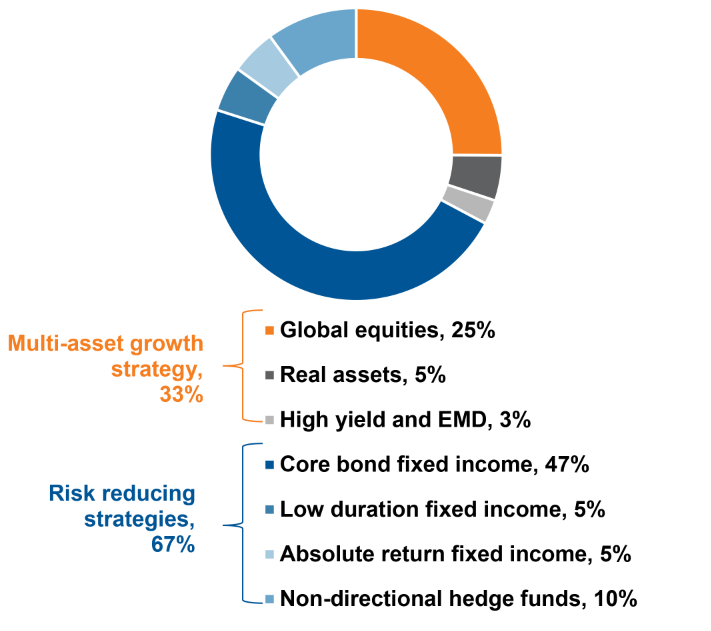 Multi-asset growth strategy, 33%

Global equities, 25%

Real assets, 5%

High yield and EMD, 3%

Risk reducing strategies, 67%

Core bond fixed income, 47%

Low duration fixed income, 5%

Absolute return fixed income, 5%

Non-directional hedge funds, 10%